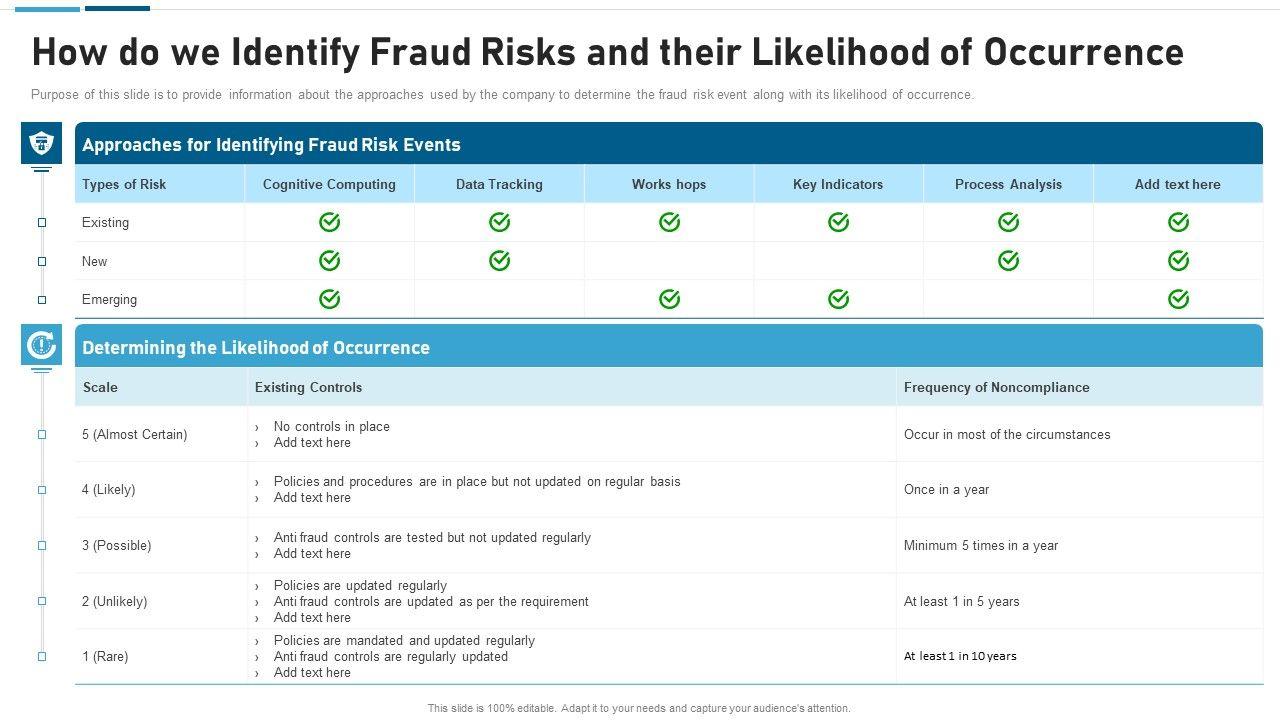 How do we Identify Fraud Risks and their Likelihood of Occurrence

Purpose of this slide is to provide information about the approaches used by the company to determine the fraud risk event along with its likelihood of occurrence.

Approaches for Identifying Fraud Risk Events

| Types of Risk | Cognitive Computing | Data Tracking | Works hops | Key Indicators | Process Analysis | Add text here |
|---|---|---|---|---|---|---|
| Existing | ✓ | ✓ | ✓ | ✓ | ✓ | ✓ |
| New | ✓ | ✓ | | | ✓ | ✓ |
| Emerging | ✓ | | ✓ | ✓ | | ✓ |

Determining the Likelihood of Occurrence

| Scale | Existing Controls | Frequency of Noncompliance |
|---|---|---|
| 5 (Almost Certain) | › No controls in place › Add text here | Occur in most of the circumstances |
| 4 (Likely) | › Policies and procedures are in place but not updated on regular basis › Add text here | Once in a year |
| 3 (Possible) | › Anti fraud controls are tested but not updated regularly › Add text here | Minimum 5 times in a year |
| 2 (Unlikely) | › Policies are updated regularly › Anti fraud controls are updated as per the requirement › Add text here | At least 1 in 5 years |
| 1 (Rare) | › Policies are mandated and updated regularly › Anti fraud controls are regularly updated › Add text here | At least 1 in 10 years |

This slide is 100% editable. Adapt it to your needs and capture your audience's attention.